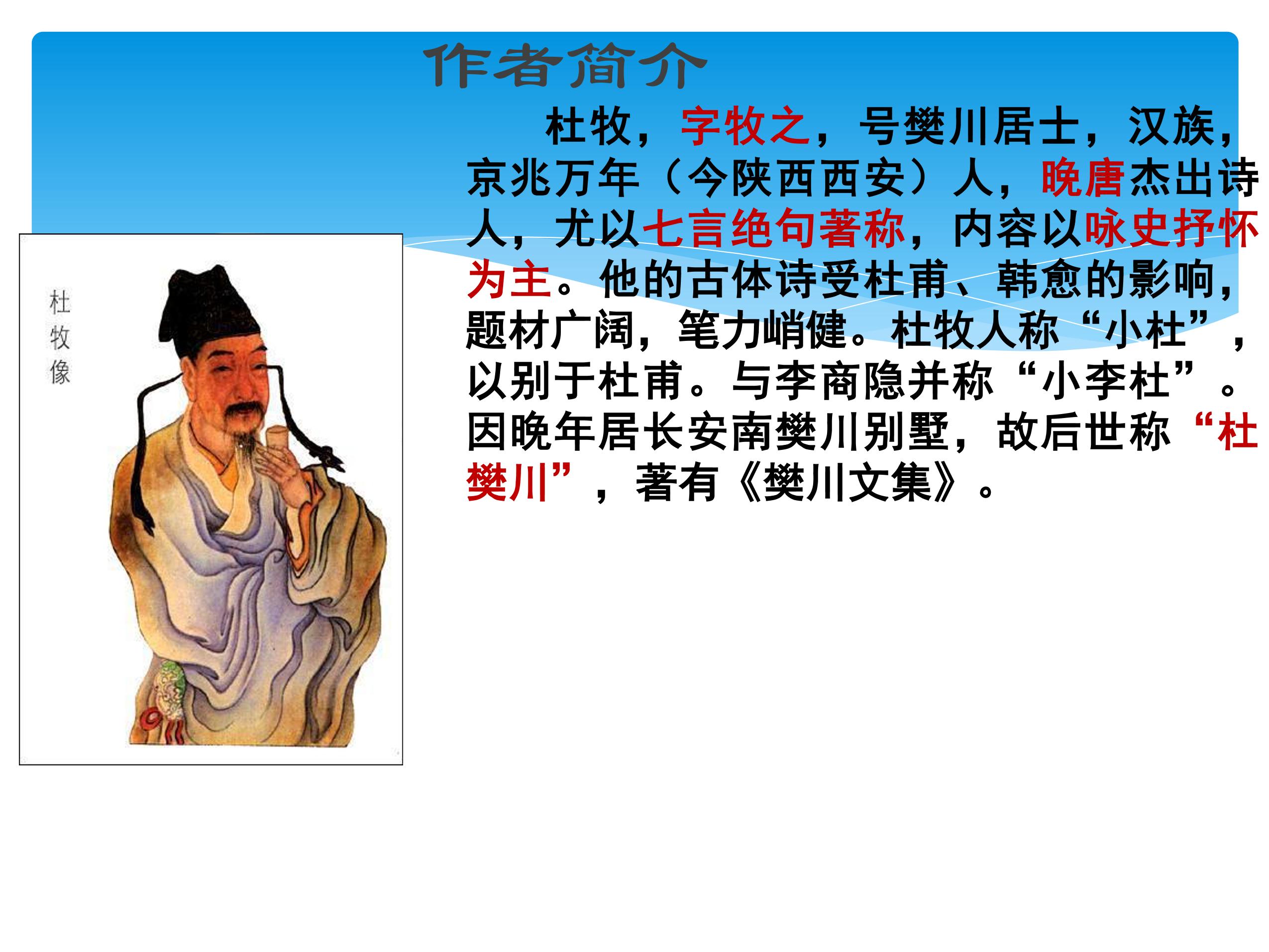 作者简介

杜牧，字牧之，号樊川居士，汉族，京兆万年（今陕西西安）人，晚唐杰出诗人，尤以七言绝句著称，内容以咏史抒怀为主。他的古体诗受杜甫、韩愈的影响，题材广阔，笔力峭健。杜牧人称“小杜”，以别于杜甫。与李商隐并称“小李杜”。因晚年居长安南樊川别墅，故后世称“杜樊川”，著有《樊川文集》。

杜牧像